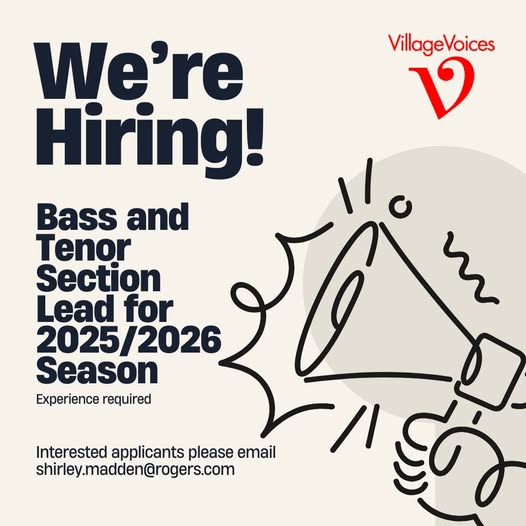 VillageVoices

V

We're Hiring!

Bass and Tenor Section Lead for 2025/2026 Season

Experience required

Interested applicants please email shirley.madden@rogers.com